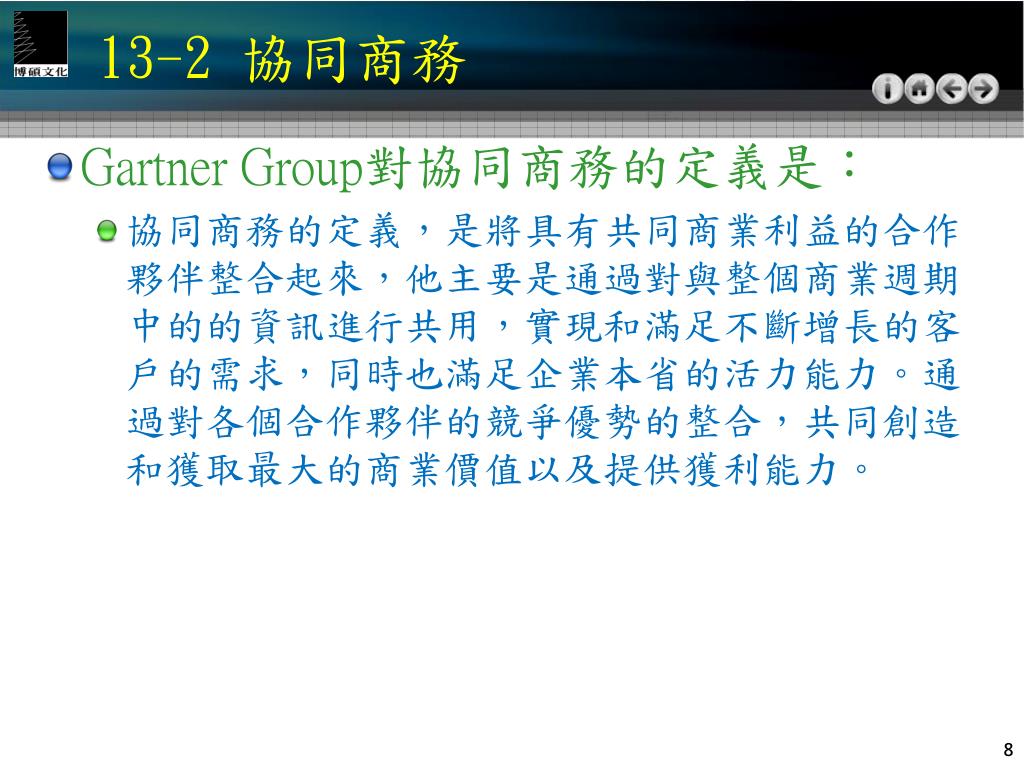 博碩文化

13-2 協同商務

Gartner Group對協同商務的定義是：

協同商務的定義，是將具有共同商業利益的合作夥伴整合起來，他主要是通過對與整個商業週期中的的資訊進行共用，實現和滿足不斷增長的客戶的需求，同時也滿足企業本省的活力能力。通過對各個合作夥伴的競爭優勢的整合，共同創造和獲取最大的商業價值以及提供獲利能力。

8